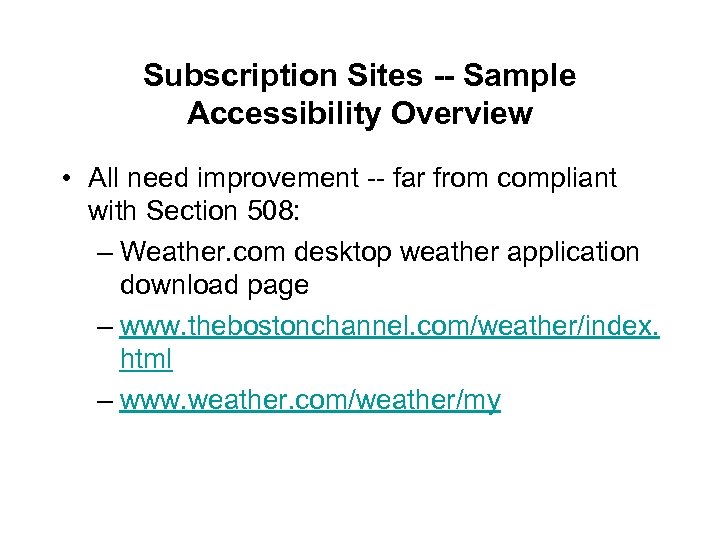 Subscription Sites -- Sample Accessibility Overview

• All need improvement -- far from compliant with Section 508:

– Weather.com desktop weather application download page

– www.thebostonchannel.com/weather/index.html

– www.weather.com/weather/my